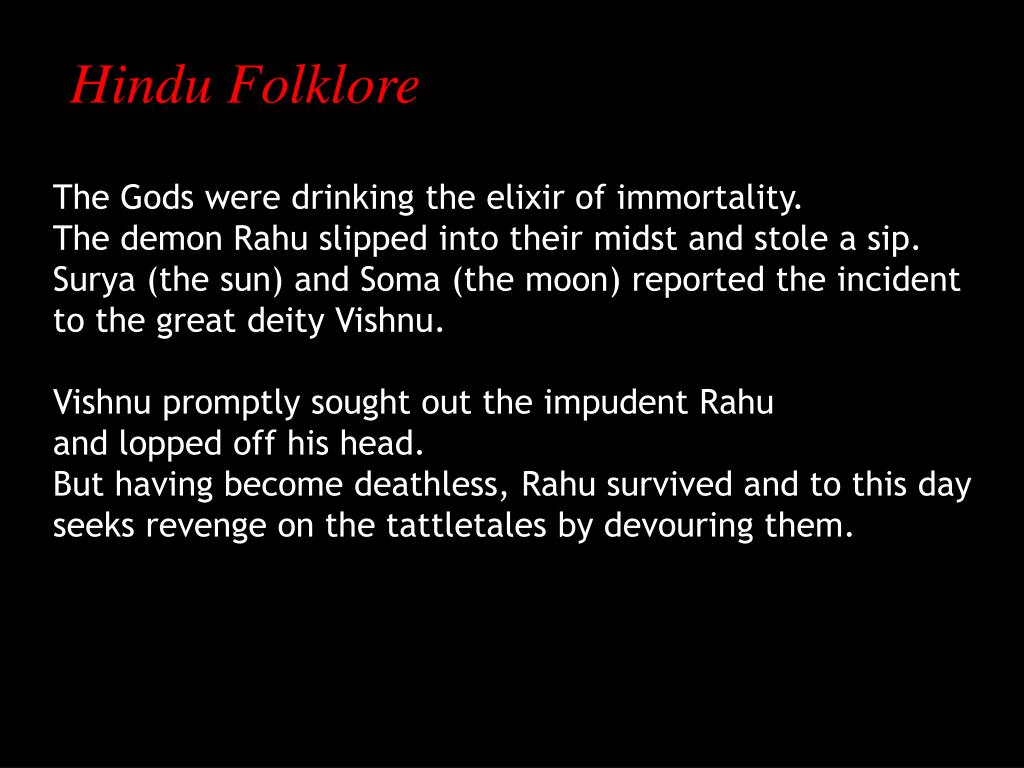 Hindu Folklore

The Gods were drinking the elixir of immortality.
The demon Rahu slipped into their midst and stole a sip.
Surya (the sun) and Soma (the moon) reported the incident to the great deity Vishnu.

Vishnu promptly sought out the impudent Rahu
and lopped off his head.
But having become deathless, Rahu survived and to this day seeks revenge on the tattletales by devouring them.